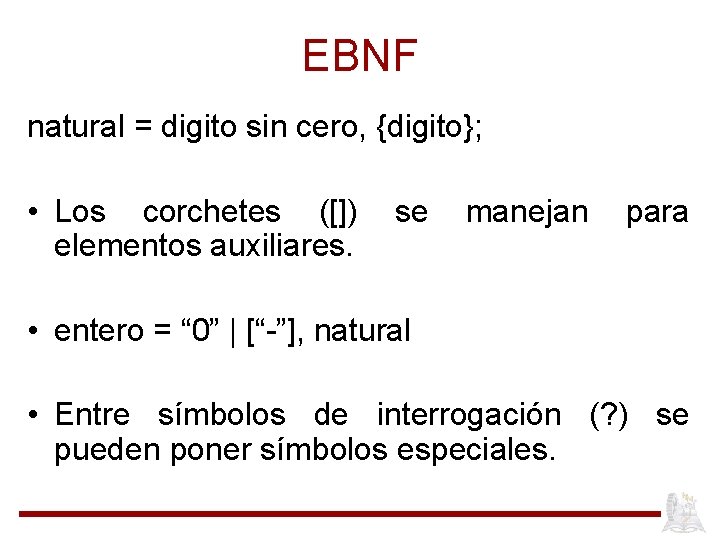 EBNF

natural = digito sin cero, {digito};

• Los corchetes ([]) se manejan para elementos auxiliares.

• entero = “0” | [“-”], natural

• Entre símbolos de interrogación (?) se pueden poner símbolos especiales.